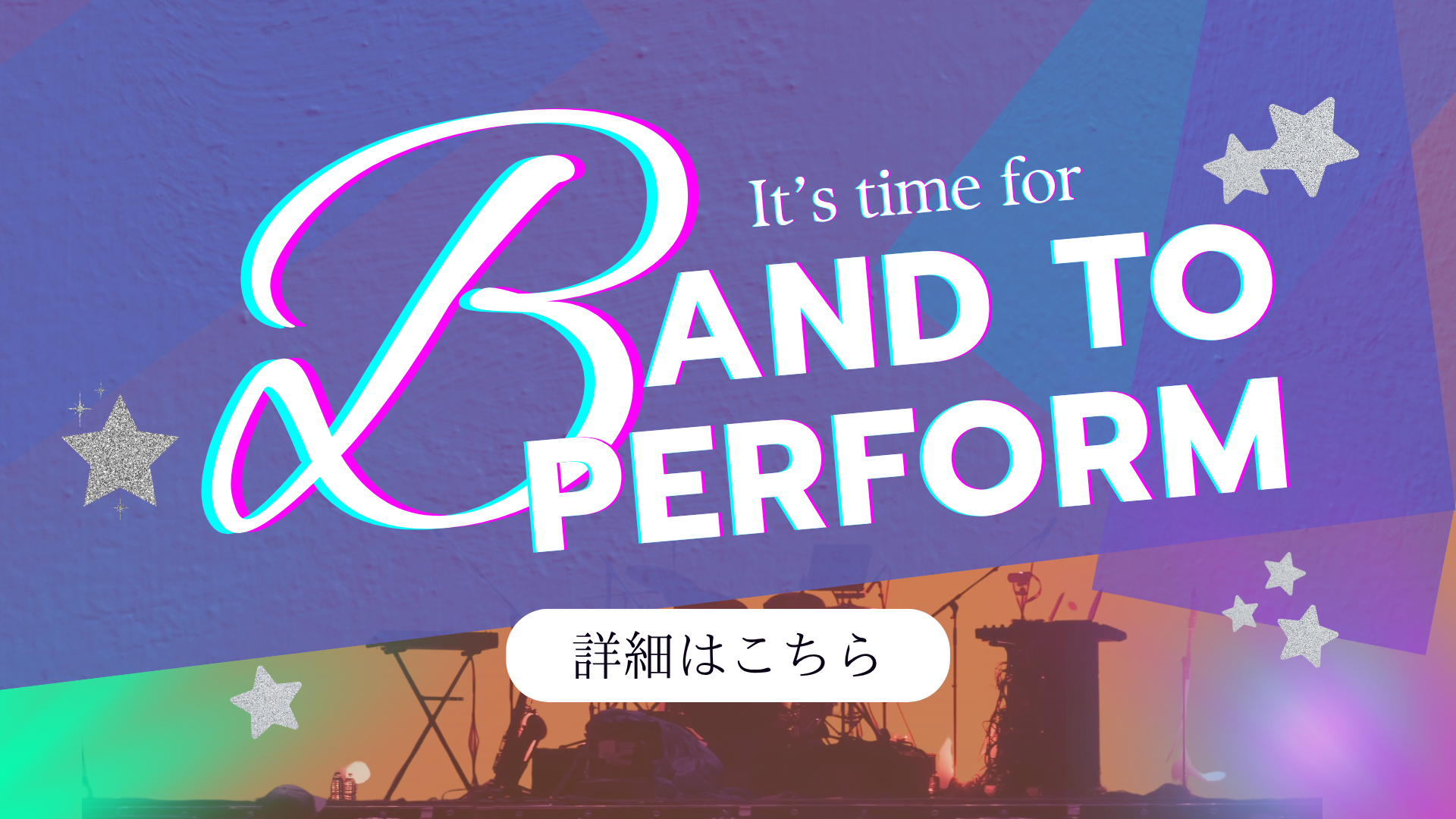 It's time for

BAND TO PERFORM

詳細はこちら